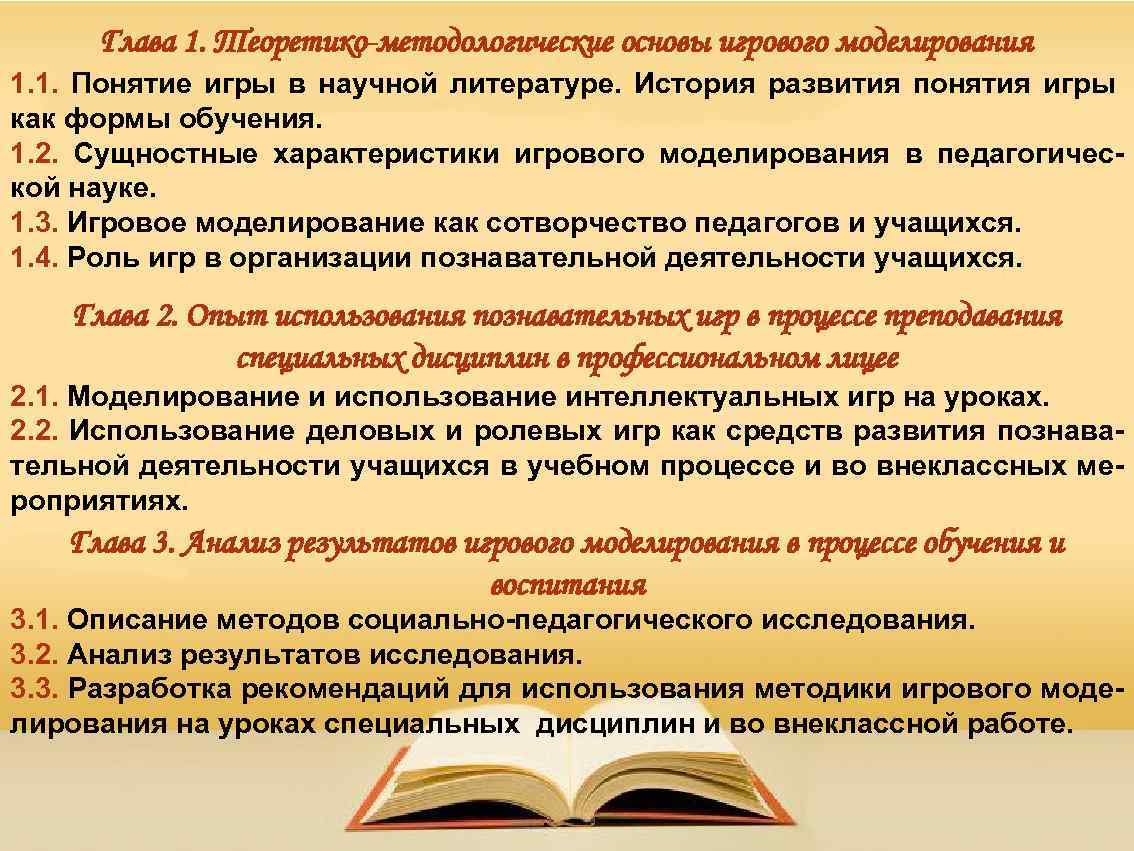 Глава 1. Теоретико-методологические основы игрового моделирования

1.1. Понятие игры в научной литературе. История развития понятия игры как формы обучения.
1.2. Сущностные характеристики игрового моделирования в педагогической науке.
1.3. Игровое моделирование как сотворчество педагогов и учащихся.
1.4. Роль игр в организации познавательной деятельности учащихся.

Глава 2. Опыт использования познавательных игр в процессе преподавания специальных дисциплин в профессиональном лицее

2.1. Моделирование и использование интеллектуальных игр на уроках.
2.2. Использование деловых и ролевых игр как средств развития познавательной деятельности учащихся в учебном процессе и во внеклассных мероприятиях.

Глава 3. Анализ результатов игрового моделирования в процессе обучения и воспитания

3.1. Описание методов социально-педагогического исследования.
3.2. Анализ результатов исследования.
3.3. Разработка рекомендаций для использования методики игрового моделирования на уроках специальных дисциплин и во внеклассной работе.